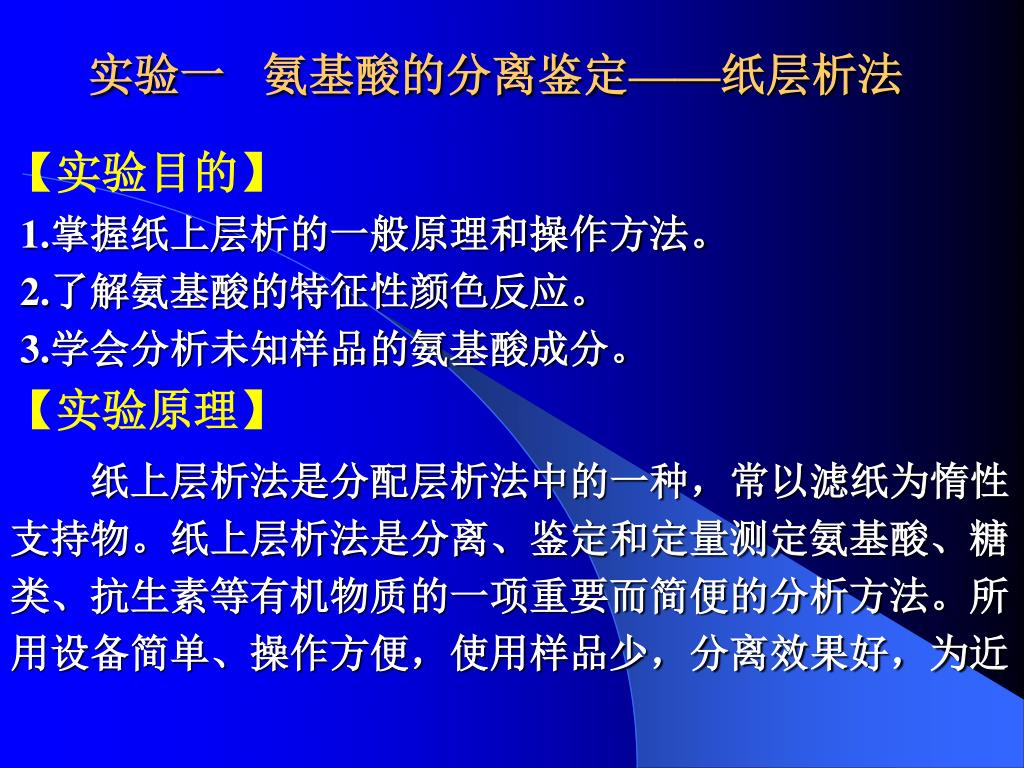 实验一　氨基酸的分离鉴定——纸层析法

【实验目的】

1.掌握纸上层析的一般原理和操作方法。

2.了解氨基酸的特征性颜色反应。

3.学会分析未知样品的氨基酸成分。

【实验原理】

纸上层析法是分配层析法中的一种，常以滤纸为惰性支持物。纸上层析法是分离、鉴定和定量测定氨基酸、糖类、抗生素等有机物质的一项重要而简便的分析方法。所用设备简单、操作方便，使用样品少，分离效果好，为近